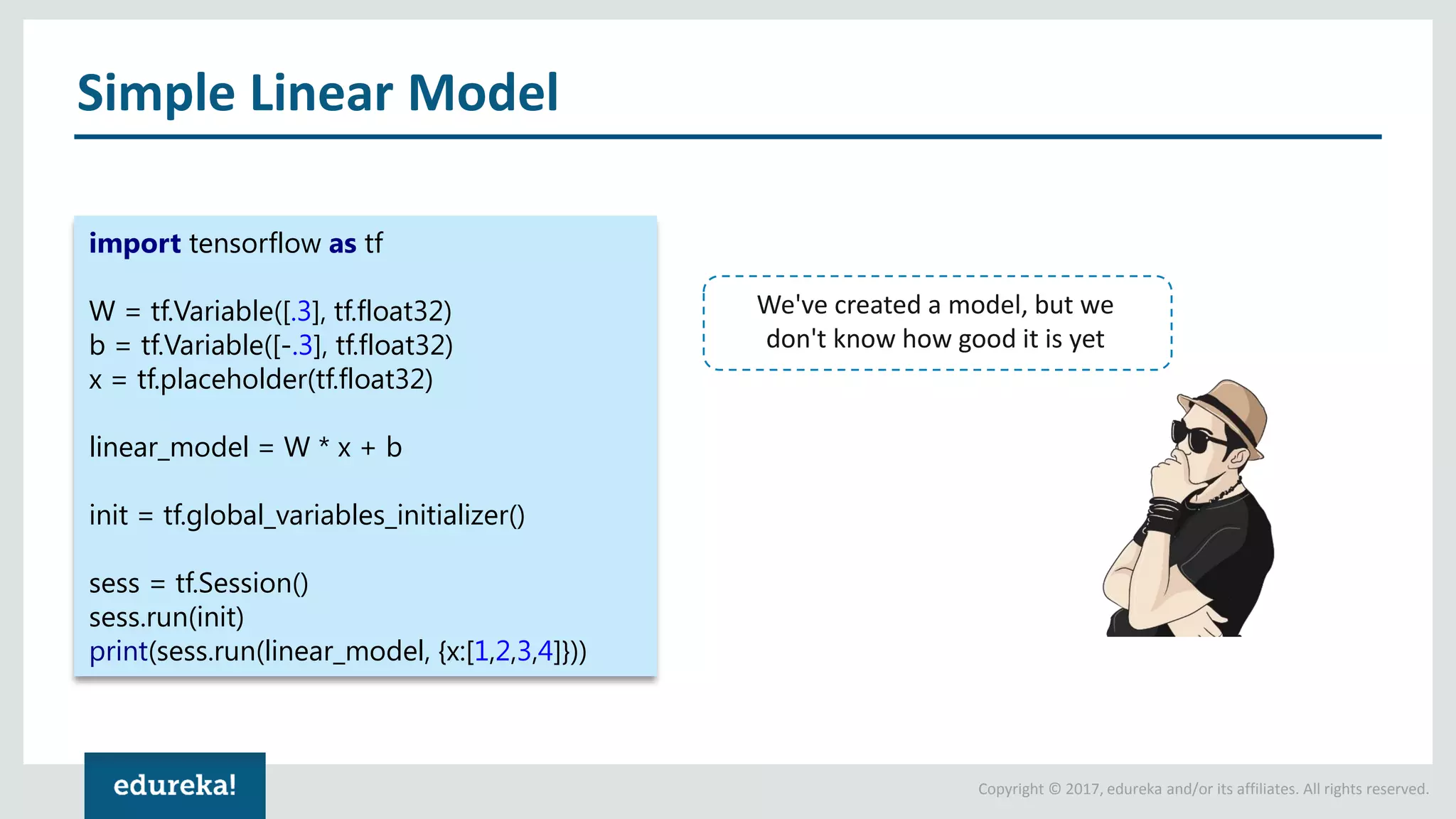 Simple Linear Model

import tensorflow as tf

W = tf.Variable([.3], tf.float32)
b = tf.Variable([-.3], tf.float32)
x = tf.placeholder(tf.float32)

linear_model = W * x + b

init = tf.global_variables_initializer()

sess = tf.Session()
sess.run(init)
print(sess.run(linear_model, {x:[1,2,3,4]}))

We've created a model, but we don't know how good it is yet

edureka!

Copyright © 2017, edureka and/or its affiliates. All rights reserved.